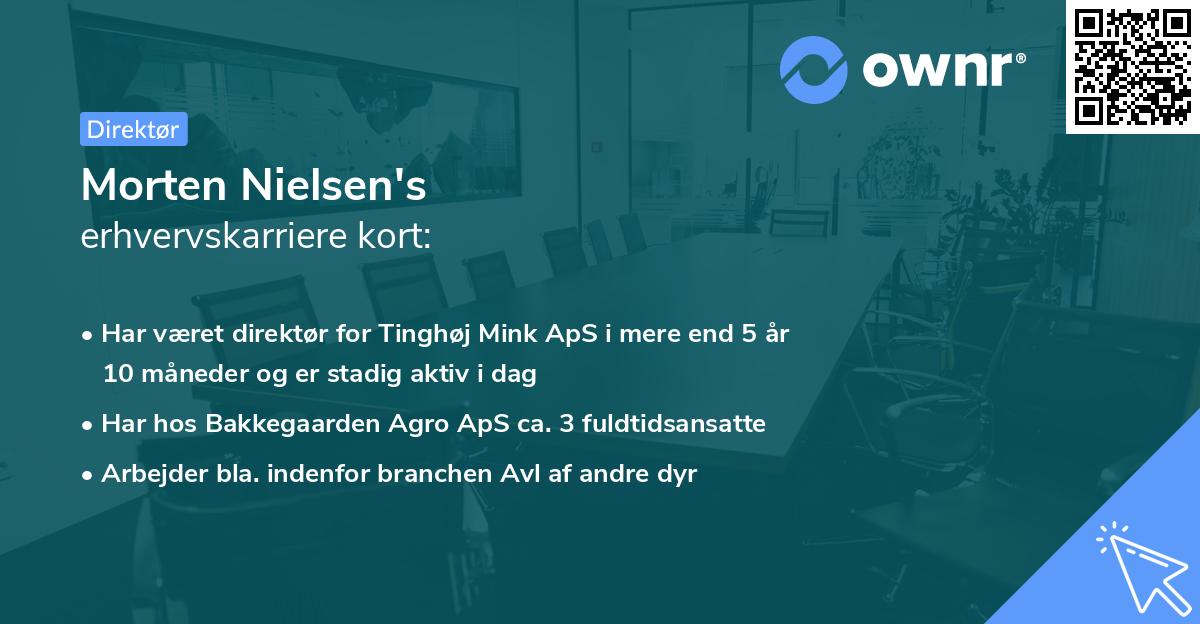 ownr®

Direktør

Morten Nielsen's
erhvervskarriere kort:

• Har været direktør for Tinghøj Mink ApS i mere end 5 år 10 måneder og er stadig aktiv i dag
• Har hos Bakkegaarden Agro ApS ca. 3 fuldtidsansatte
• Arbejder bla. indenfor branchen Avl af andre dyr